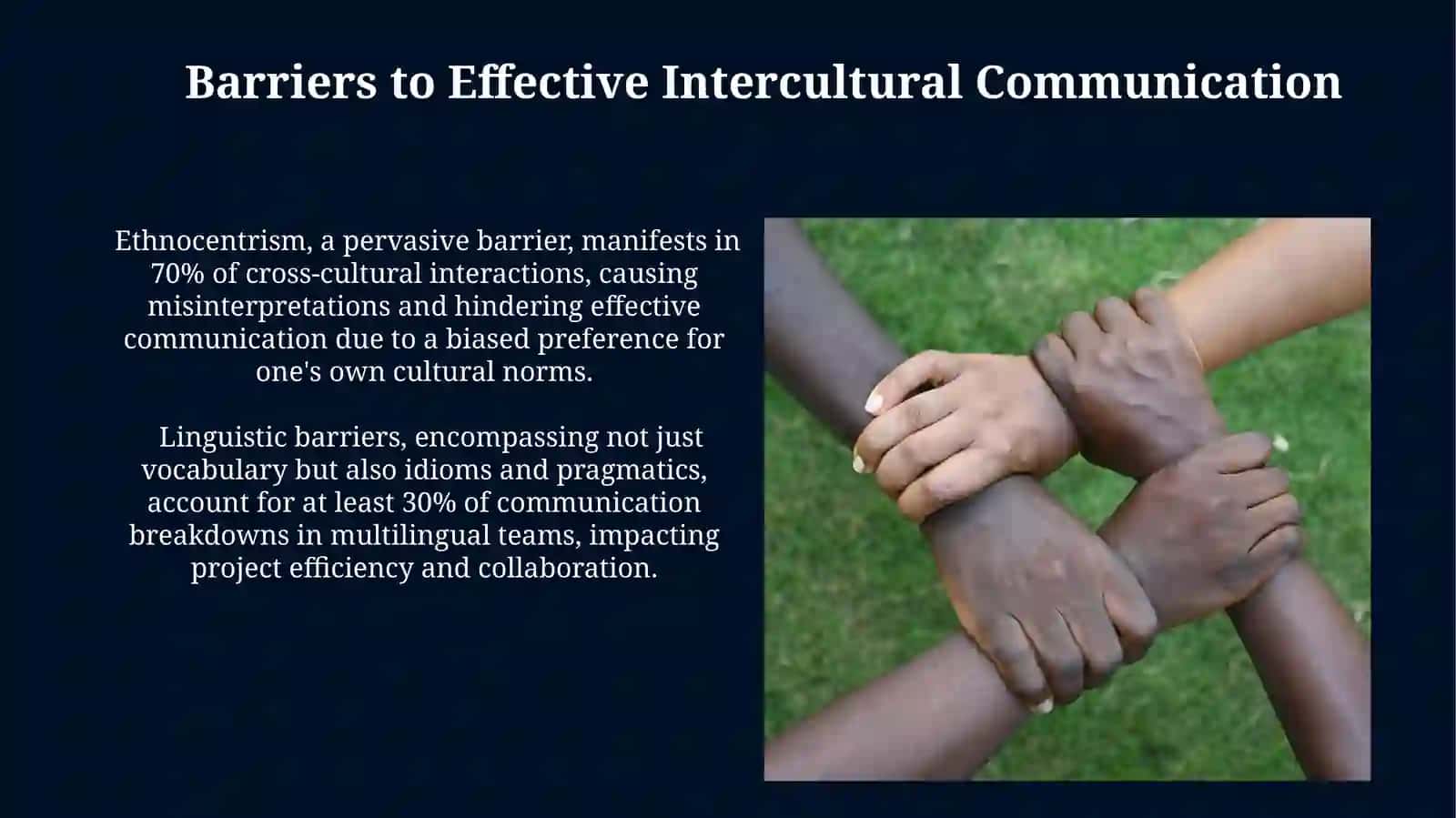 Barriers to Effective Intercultural Communication

Ethnocentrism, a pervasive barrier, manifests in 70% of cross-cultural interactions, causing misinterpretations and hindering effective communication due to a biased preference for one's own cultural norms.

Linguistic barriers, encompassing not just vocabulary but also idioms and pragmatics, account for at least 30% of communication breakdowns in multilingual teams, impacting project efficiency and collaboration.